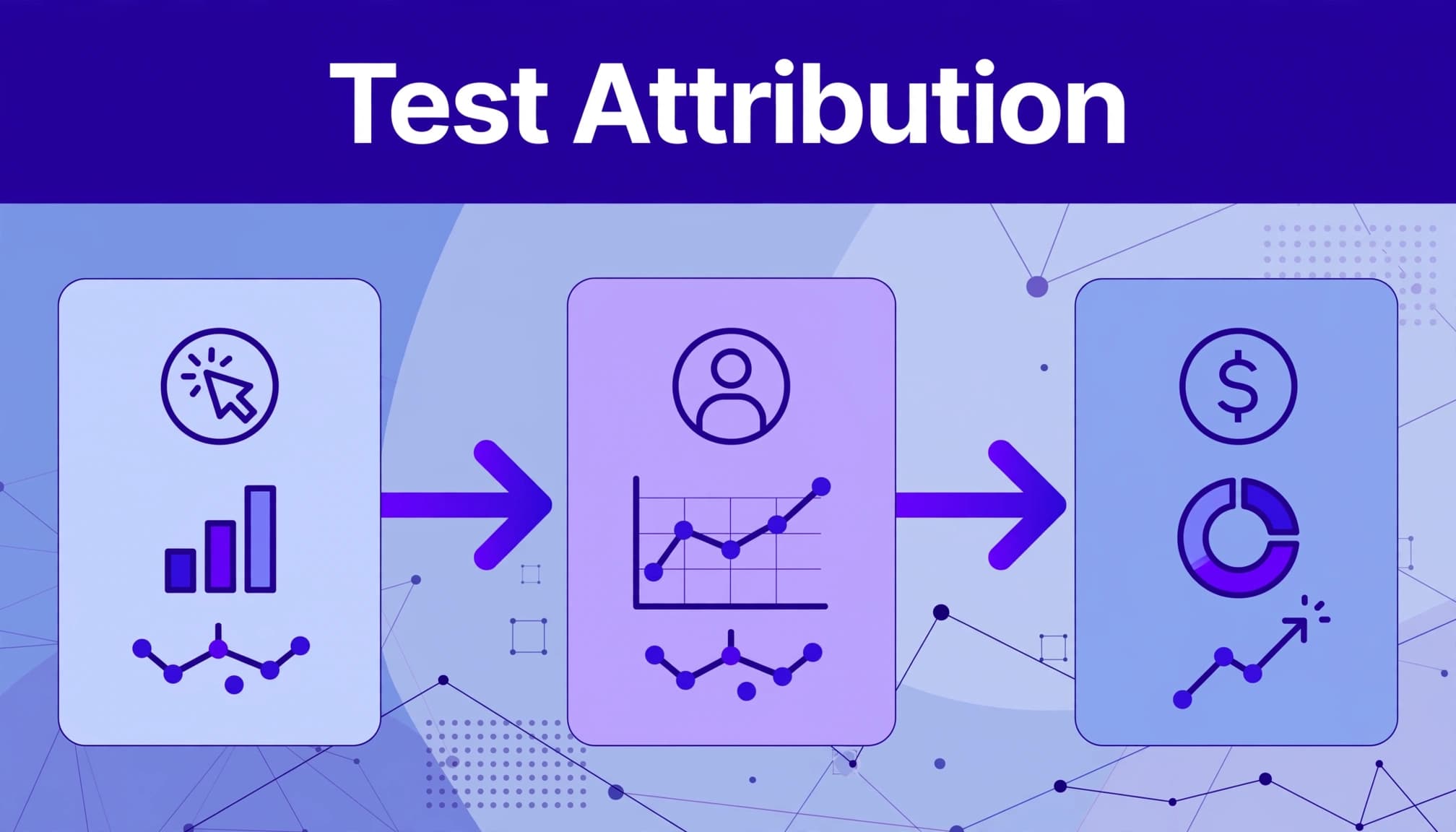 Test Attribution

$